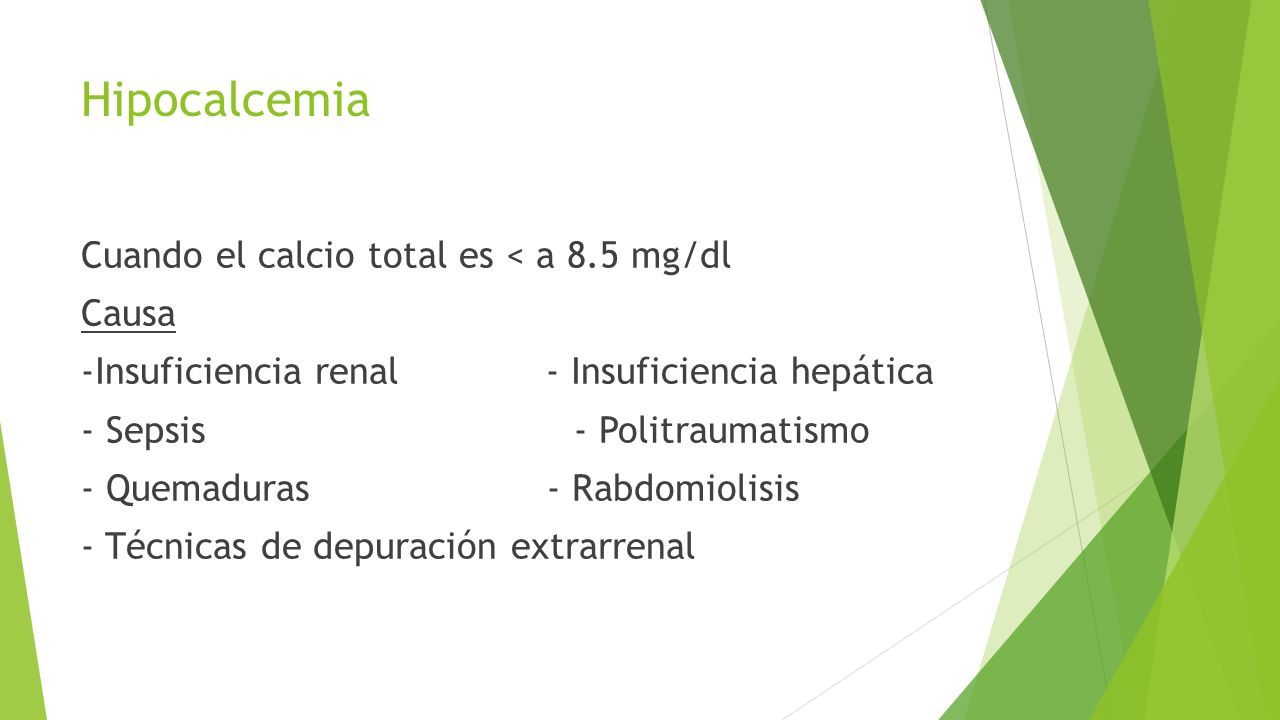 Hipocalcemia

Cuando el calcio total es < a 8.5 mg/dl

Causa

-Insuficiencia renal - Insuficiencia hepática

- Sepsis - Politraumatismo

- Quemaduras - Rabdomiolisis

- Técnicas de depuración extrarrenal